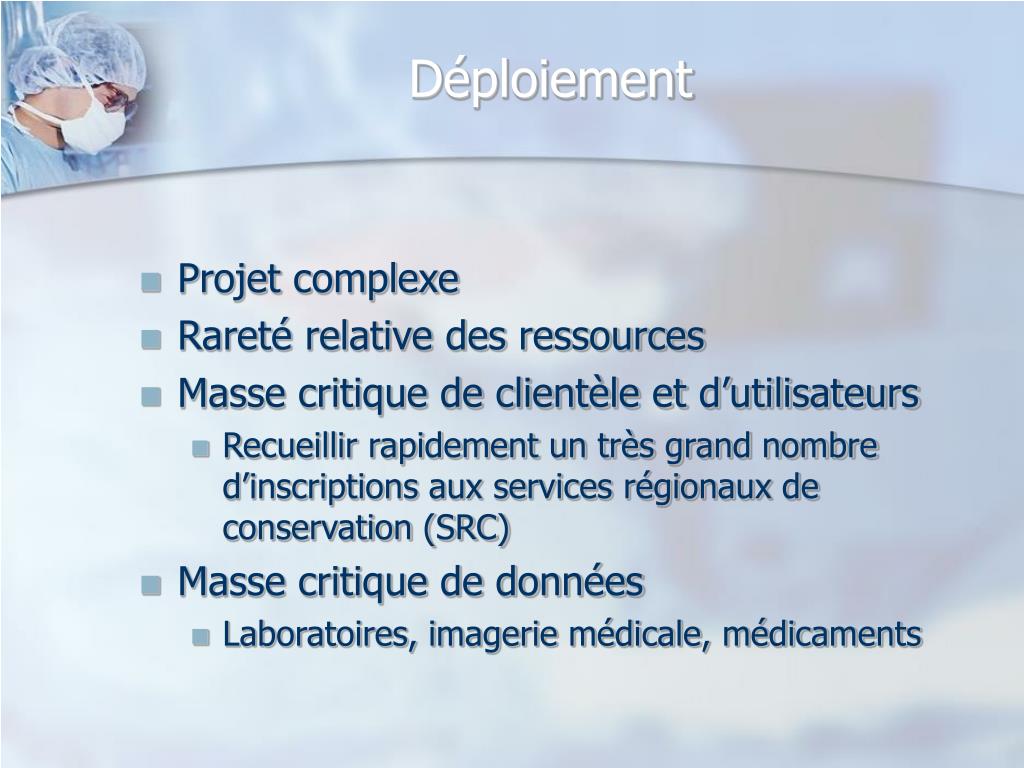 Déploiement

- Projet complexe
- Rareté relative des ressources
- Masse critique de clientèle et d’utilisateurs
  - Recueillir rapidement un très grand nombre d’inscriptions aux services régionaux de conservation (SRC)
- Masse critique de données
  - Laboratoires, imagerie médicale, médicaments